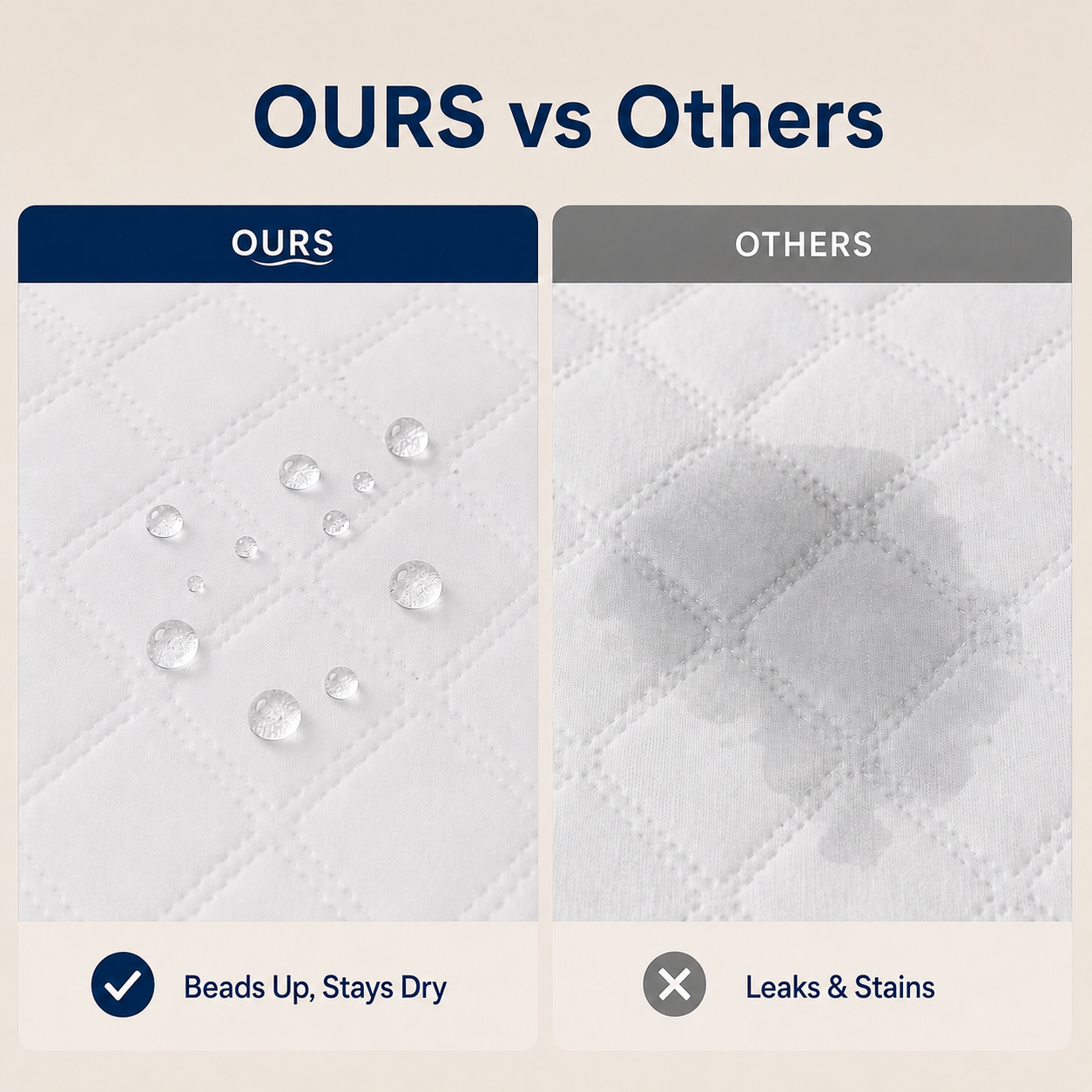 OURS vs Others

OURS

Beads Up, Stays Dry

OTHERS

Leaks & Stains